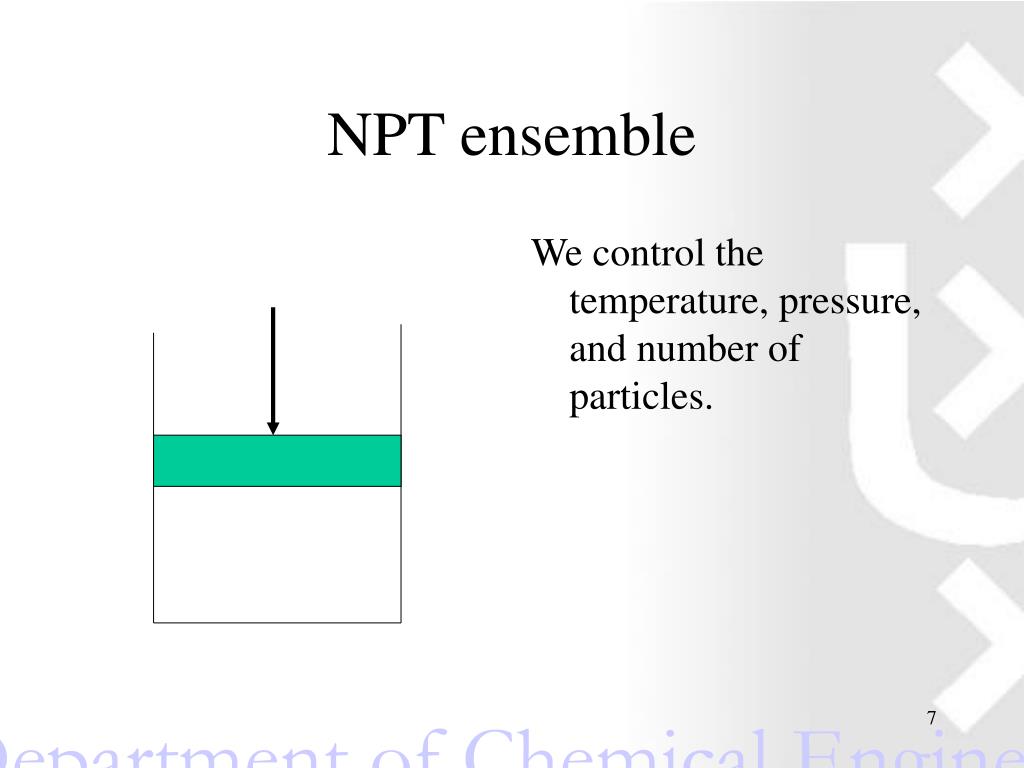 NPT ensemble

We control the temperature, pressure, and number of particles.

7

Department of Chemical Engine